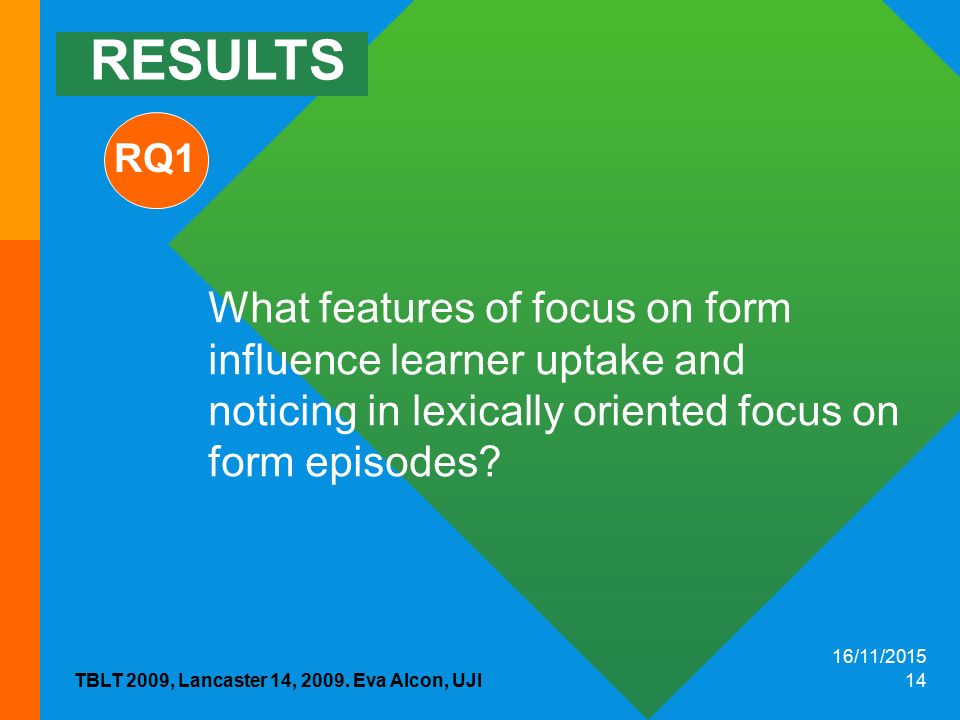 RESULTS

RQ1

What features of focus on form influence learner uptake and noticing in lexically oriented focus on form episodes?

TBLT 2009, Lancaster 14, 2009. Eva Alcon, UJI

16/11/2015
14